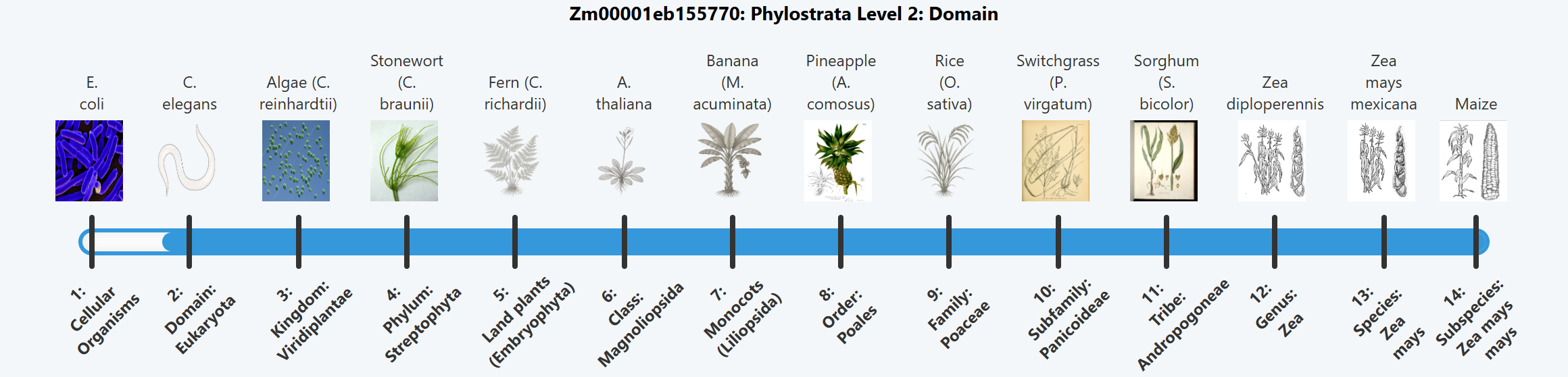 Zm00001eb155770: Phylostrata Level 2: Domain

E. coli

C. elegans

Algae (C. reinhardtii)

Stonewort (C. braunii)

Fern (C. richardii)

A. thaliana

Banana (M. acuminata)

Pineapple (A. comosus)

Rice (O. sativa)

Switchgrass (P. virgatum)

Sorghum (S. bicolor)

Zea diploperennis

Zea mays mexicana

Maize

1: Cellular Organisms

2: Domain: Eukaryota

3: Kingdom: Viridiplantae

4: Phylum: Streptophyta

5: Land plants (Embryophyta)

6: Class: Magnoliopsida

7: Monocots (Liliopsida)

8: Order: Poales

9: Family: Poaceae

10: Subfamily: Panicoideae

11: Tribe: Andropogoneae

12: Genus: Zea

13: Species: Zea mays

14: Subspecies: Zea mays mays